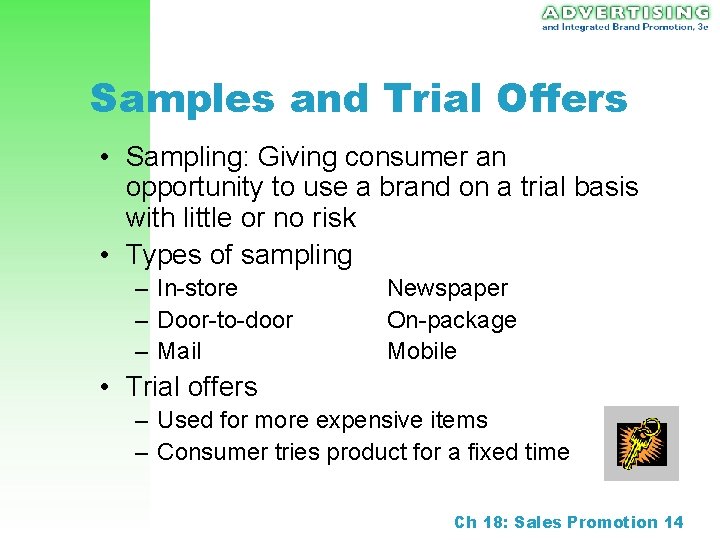 ADVERTISING
and Integrated Brand Promotion, 3e

Samples and Trial Offers

• Sampling: Giving consumer an opportunity to use a brand on a trial basis with little or no risk
• Types of sampling
– In-store
– Door-to-door
– Mail
Newspaper
On-package
Mobile
• Trial offers
– Used for more expensive items
– Consumer tries product for a fixed time

Ch 18: Sales Promotion 14